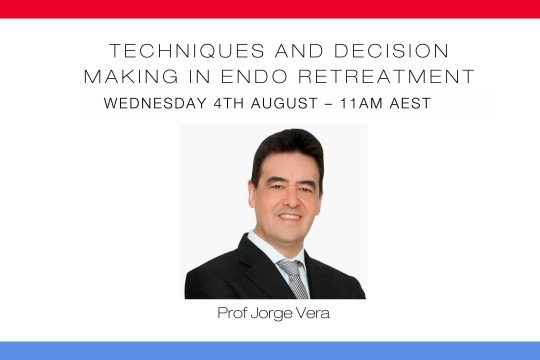 TECHNIQUES AND DECISION MAKING IN ENDO RETREATMENT

WEDNESDAY 4TH AUGUST – 11AM AEST

Prof Jorge Vera